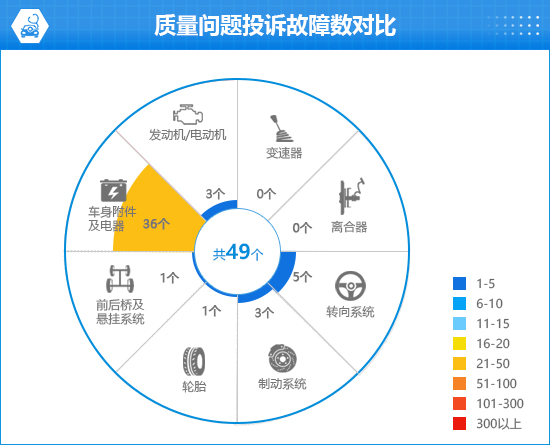 质量问题投诉故障数对比

发动机/电动机
3个
变速器
0个
离合器
0个
转向系统
5个
制动系统
3个
轮胎
1个
前后桥及悬挂系统
1个
车身附件及电器
36个

共49个

1-5
6-10
11-15
16-20
21-50
51-100
101-300
300以上